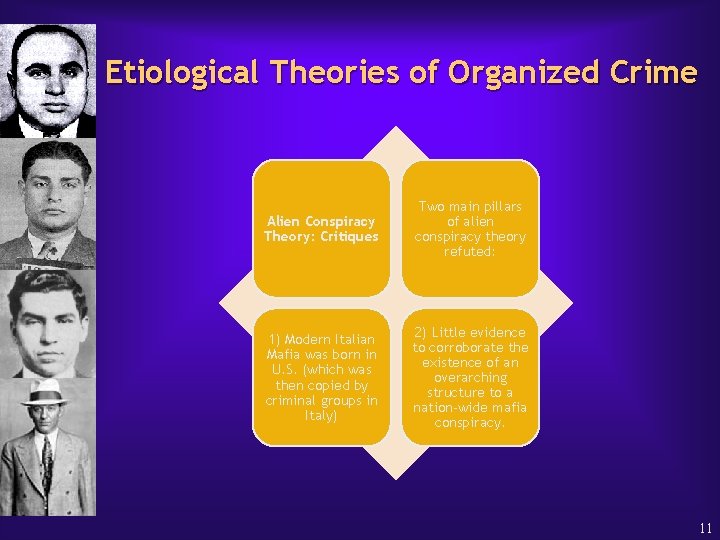 Etiological Theories of Organized Crime

Alien Conspiracy Theory: Critiques

Two main pillars of alien conspiracy theory refuted:

1) Modern Italian Mafia was born in U.S. (which was then copied by criminal groups in Italy)

2) Little evidence to corroborate the existence of an overarching structure to a nation-wide mafia conspiracy.

11